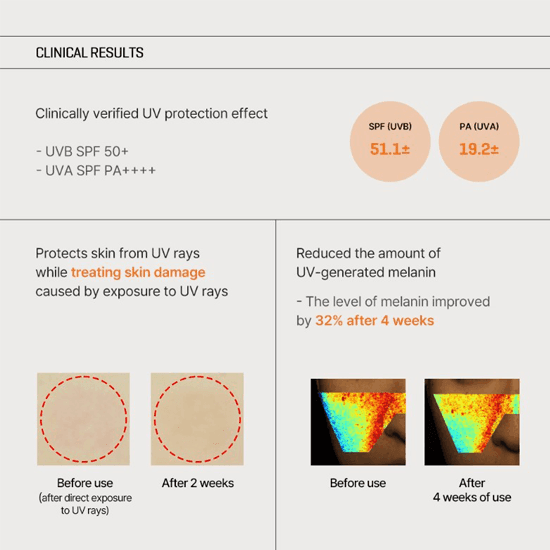 CLINICAL RESULTS

Clinically verified UV protection effect

- UVB SPF 50+
- UVA SPF PA++++

SPF (UVB)
51.1±

PA (UVA)
19.2±

Protects skin from UV rays while treating skin damage caused by exposure to UV rays

Before use
(after direct exposure to UV rays)

After 2 weeks

Reduced the amount of UV-generated melanin

- The level of melanin improved by 32% after 4 weeks

Before use

After
4 weeks of use